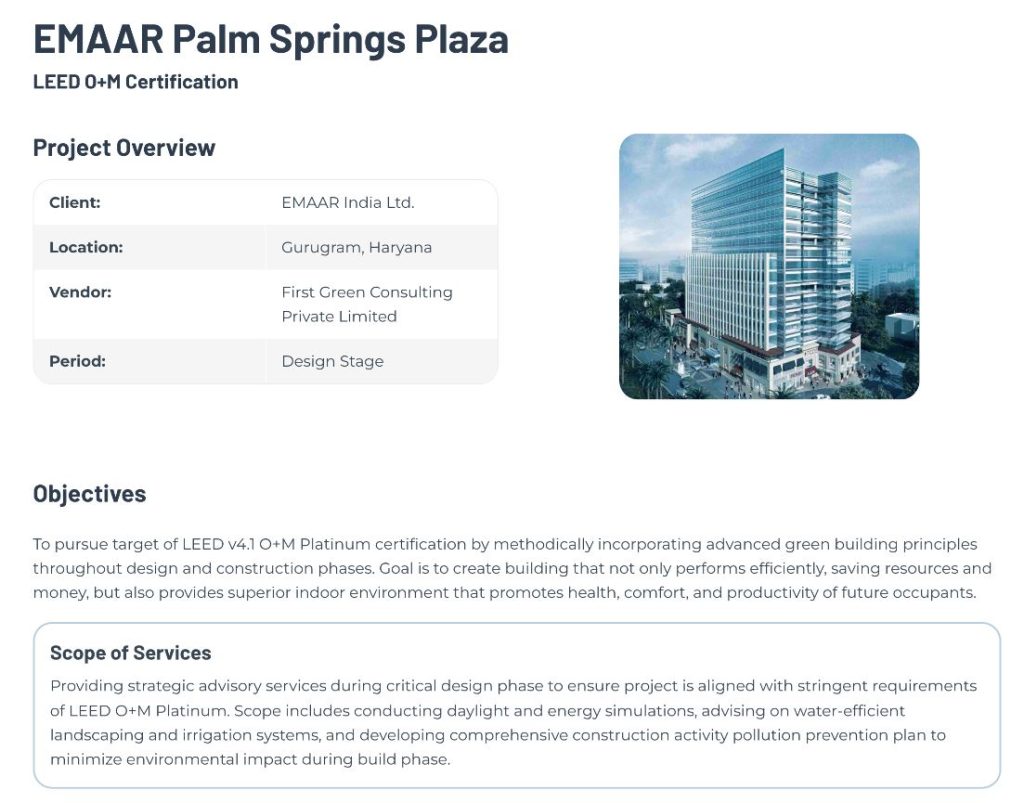 EMAAR Palm Springs Plaza
LEED O+M Certification

Project Overview

| Client: | EMAAR India Ltd. |
|---|---|
| Location: | Gurugram, Haryana |
| Vendor: | First Green Consulting Private Limited |
| Period: | Design Stage |

Objectives

To pursue target of LEED v4.1 O+M Platinum certification by methodically incorporating advanced green building principles throughout design and construction phases. Goal is to create building that not only performs efficiently, saving resources and money, but also provides superior indoor environment that promotes health, comfort, and productivity of future occupants.

Scope of Services

Providing strategic advisory services during critical design phase to ensure project is aligned with stringent requirements of LEED O+M Platinum. Scope includes conducting daylight and energy simulations, advising on water-efficient landscaping and irrigation systems, and developing comprehensive construction activity pollution prevention plan to minimize environmental impact during build phase.